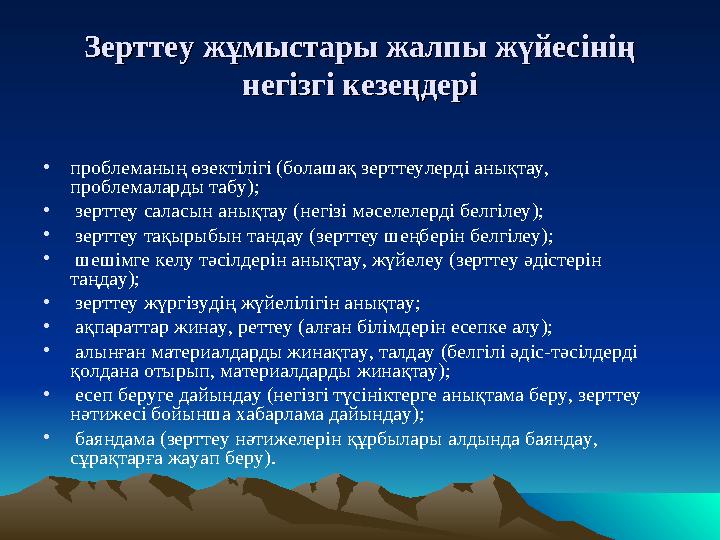 Зерттеу жұмыстары жалпы жүйесінің негізгі кезеңдері

• проблеманың өзектілігі (болашақ зерттеулерді анықтау, проблемаларды табу);
• зерттеу саласын анықтау (негізі мәселелерді белгілеу);
• зерттеу тақырыбын таңдау (зерттеу шеңберін белгілеу);
• шешімге келу тәсілдерін анықтау, жүйелеу (зерттеу әдістерін таңдау);
• зерттеу жүргізудің жүйелілігін анықтау;
• ақпараттар жинау, реттеу (алған білімдерін есепке алу);
• алынған материалдарды жинақтау, талдау (белгілі әдіс-тәсілдерді қолдана отырып, материалдарды жинақтау);
• есеп беруге дайындау (негізгі түсініктерге анықтама беру, зерттеу нәтижесі бойынша хабарлама дайындау);
• баяндама (зерттеу нәтижелерін құрбылары алдында баяндау, сұрақтарға жауап беру).